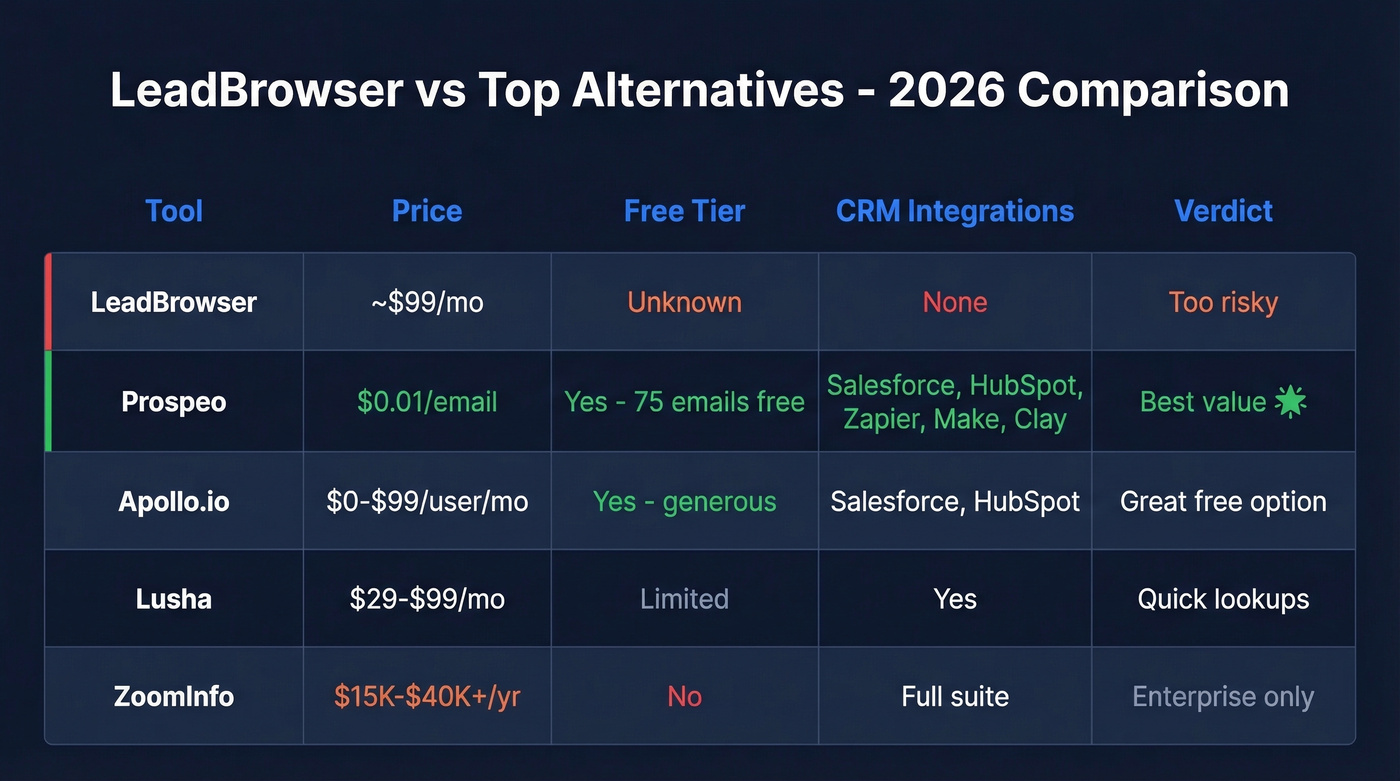 LeadBrowser vs Top Alternatives - 2026 Comparison

| Tool | Price | Free Tier | CRM Integrations | Verdict |
|---|---|---|---|---|
| LeadBrowser | ~$99/mo | Unknown | None | Too risky |
| Prospeo | $0.01/email | Yes - 75 emails free | Salesforce, HubSpot, Zapier, Make, Clay | Best value |
| Apollo.io | $0-$99/user/mo | Yes - generous | Salesforce, HubSpot | Great free option |
| Lusha | $29-$99/mo | Limited | Yes | Quick lookups |
| ZoomInfo | $15K-$40K+/yr | No | Full suite | Enterprise only |